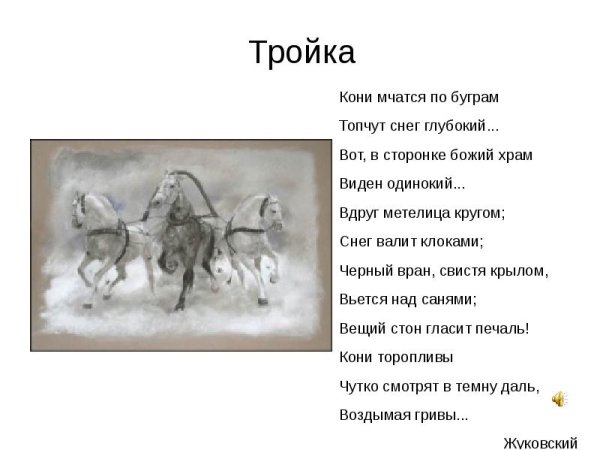 Тройка

Кони мчатся по буграм
Топчут снег глубокий...
Вот, в сторонке божий храм
Виден одинокий...
Вдруг метелица кругом;
Снег валит клоками;
Черный вран, свистя крылом,
Вьется над санями;
Вещий стон гласит печаль!
Кони торопливы
Чутко смотрят в темну даль,
Воздымая гривы...

Жуковский